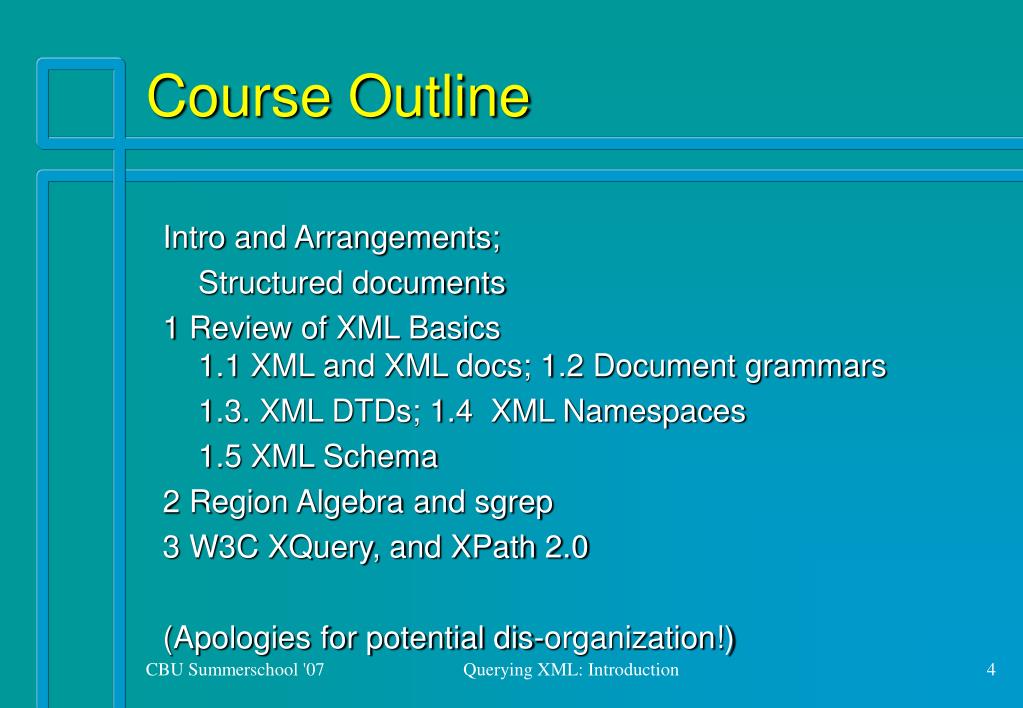 Course Outline

Intro and Arrangements;
Structured documents
1 Review of XML Basics
1.1 XML and XML docs; 1.2 Document grammars
1.3. XML DTDs; 1.4 XML Namespaces
1.5 XML Schema
2 Region Algebra and sgrep
3 W3C XQuery, and XPath 2.0

(Apologies for potential dis-organization!)

CBU Summerschool '07 Querying XML: Introduction 4